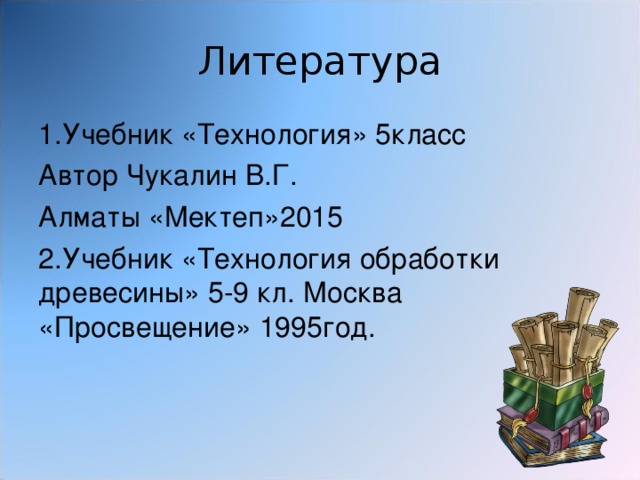 Литература

1.Учебник «Технология» 5класс

Автор Чукалин В.Г.

Алматы «Мектеп»2015

2.Учебник «Технология обработки древесины» 5-9 кл. Москва «Просвещение» 1995год.